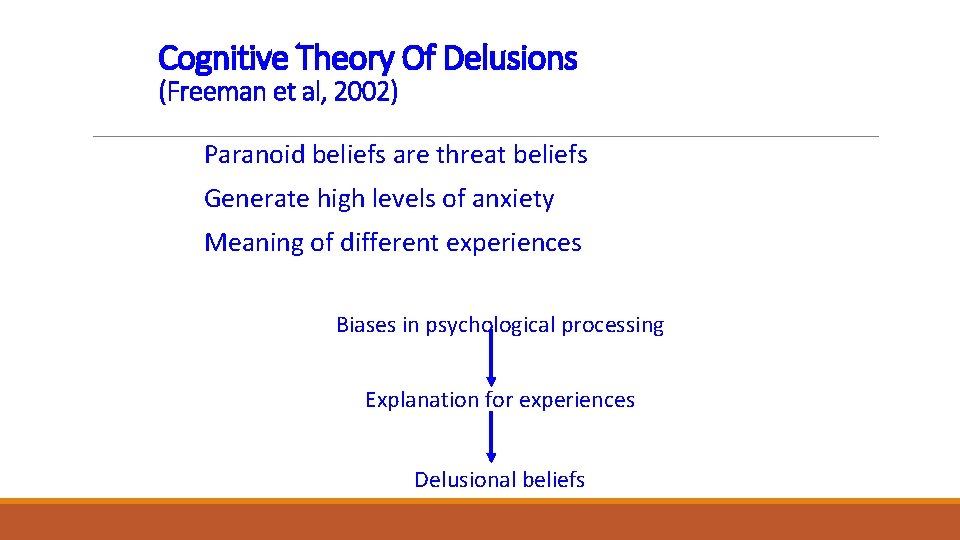 Cognitive Theory Of Delusions
(Freeman et al, 2002)

Paranoid beliefs are threat beliefs

Generate high levels of anxiety

Meaning of different experiences

Biases in psychological processing

Explanation for experiences

Delusional beliefs